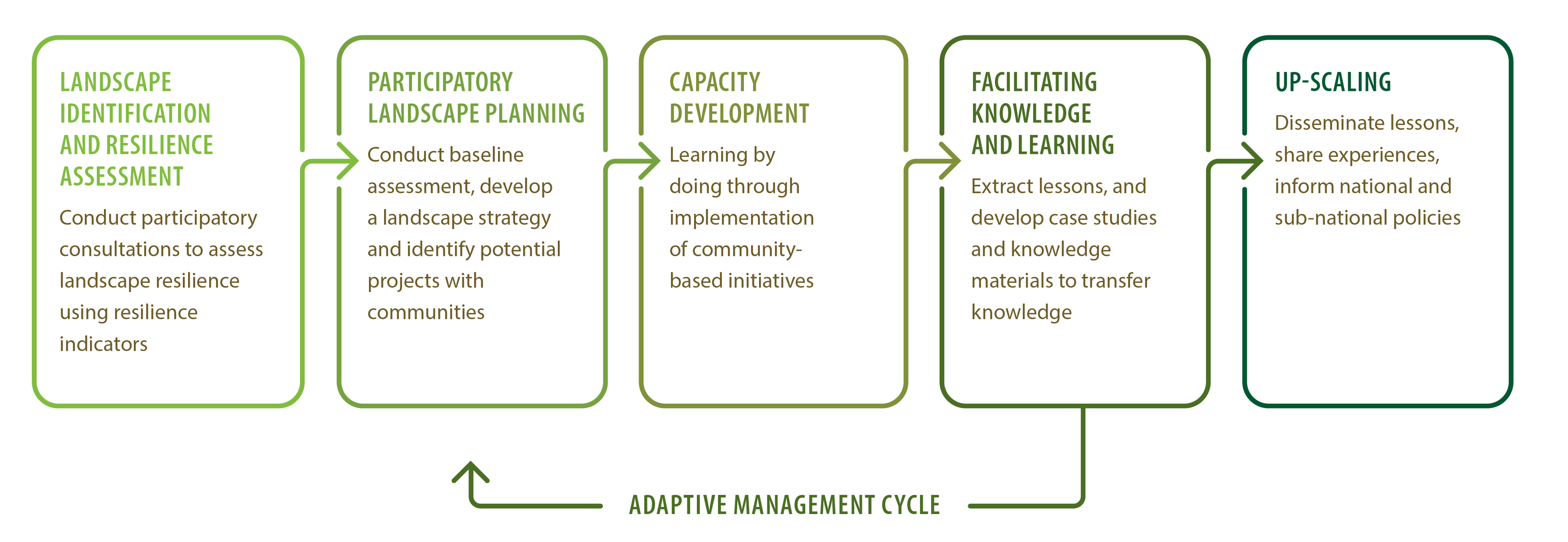 LANDSCAPE IDENTIFICATION AND RESILIENCE ASSESSMENT

Conduct participatory consultations to assess landscape resilience using resilience indicators

PARTICIPATORY LANDSCAPE PLANNING

Conduct baseline assessment, develop a landscape strategy and identify potential projects with communities

CAPACITY DEVELOPMENT

Learning by doing through implementation of community-based initiatives

FACILITATING KNOWLEDGE AND LEARNING

Extract lessons, and develop case studies and knowledge materials to transfer knowledge

UP-SCALING

Disseminate lessons, share experiences, inform national and sub-national policies

ADAPTIVE MANAGEMENT CYCLE